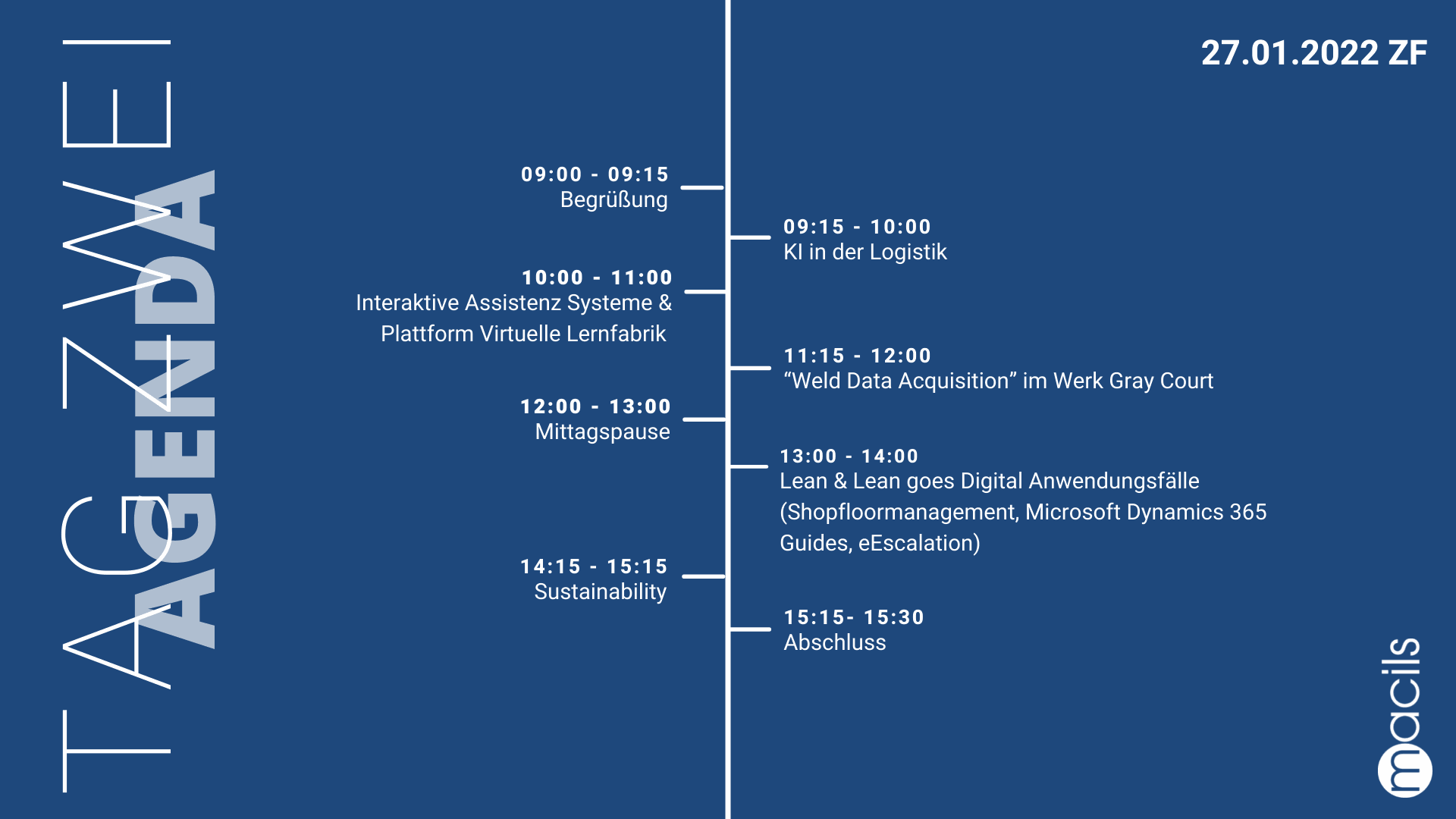 TAG ZWEI

AGENDA

27.01.2022 ZF

09:00 - 09:15
Begrüßung

09:15 - 10:00
KI in der Logistik

10:00 - 11:00
Interaktive Assistenz Systeme & Plattform Virtuelle Lernfabrik

11:15 - 12:00
“Weld Data Acquisition” im Werk Gray Court

12:00 - 13:00
Mittagspause

13:00 - 14:00
Lean & Lean goes Digital Anwendungsfälle (Shopfloormanagement, Microsoft Dynamics 365 Guides, eEscalation)

14:15 - 15:15
Sustainability

15:15- 15:30
Abschluss

macils